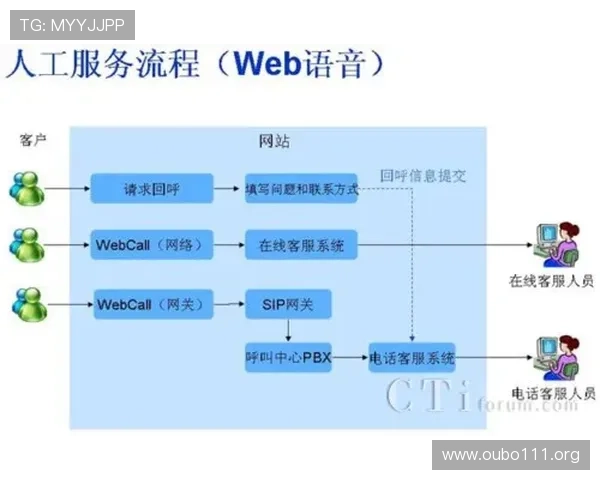 TG: MYYJJPP

人工服务流程（Web语音）

客户

网站

请求回呼

填写问题和联系方式

回呼信息提交

WebCall（网络）

在线客服系统

在线客服人员

WebCall（网关）

SIP网关

呼叫中心PBX

电话客服系统

电话客服人员

CTi forum.com

www.oubo111.org